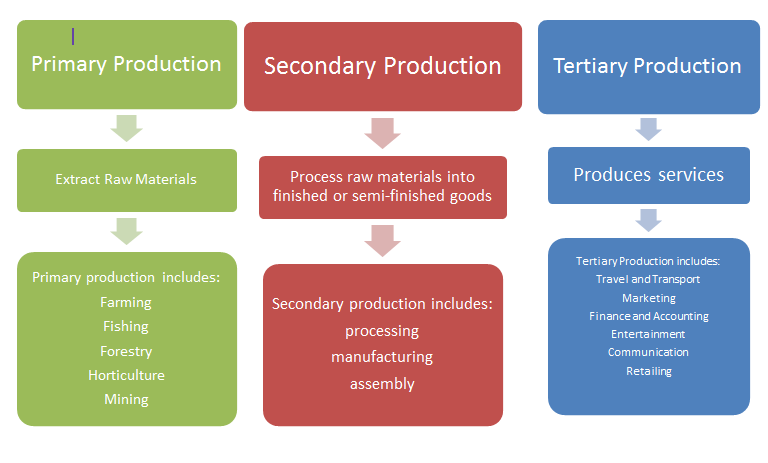 Primary Production

Extract Raw Materials

Primary production includes:
Farming
Fishing
Forestry
Horticulture
Mining

Secondary Production

Process raw materials into finished or semi-finished goods

Secondary production includes:
processing
manufacturing
assembly

Tertiary Production

Produces services

Tertiary Production includes:
Travel and Transport
Marketing
Finance and Accounting
Entertainment
Communication
Retailing